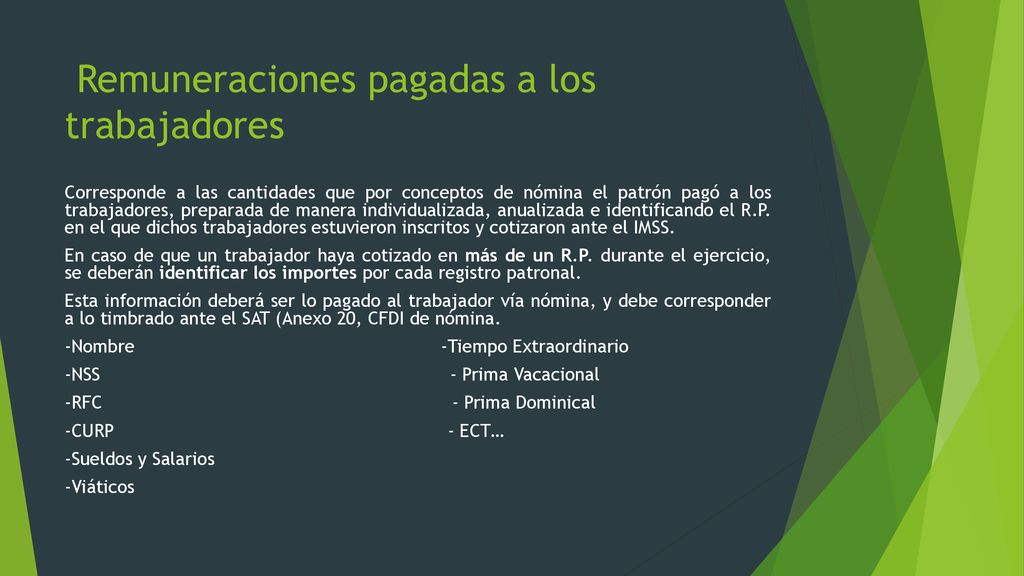 Remuneraciones pagadas a los trabajadores

Corresponde a las cantidades que por conceptos de nómina el patrón pagó a los trabajadores, preparada de manera individualizada, anualizada e identificando el R.P. en el que dichos trabajadores estuvieron inscritos y cotizaron ante el IMSS.

En caso de que un trabajador haya cotizado en más de un R.P. durante el ejercicio, se deberán identificar los importes por cada registro patronal.

Esta información deberá ser lo pagado al trabajador vía nómina, y debe corresponder a lo timbrado ante el SAT (Anexo 20, CFDI de nómina.

-Nombre

-NSS

-RFC

-CURP

-Sueldos y Salarios

-Viáticos

-Tiempo Extraordinario

- Prima Vacacional

- Prima Dominical

- ECT…